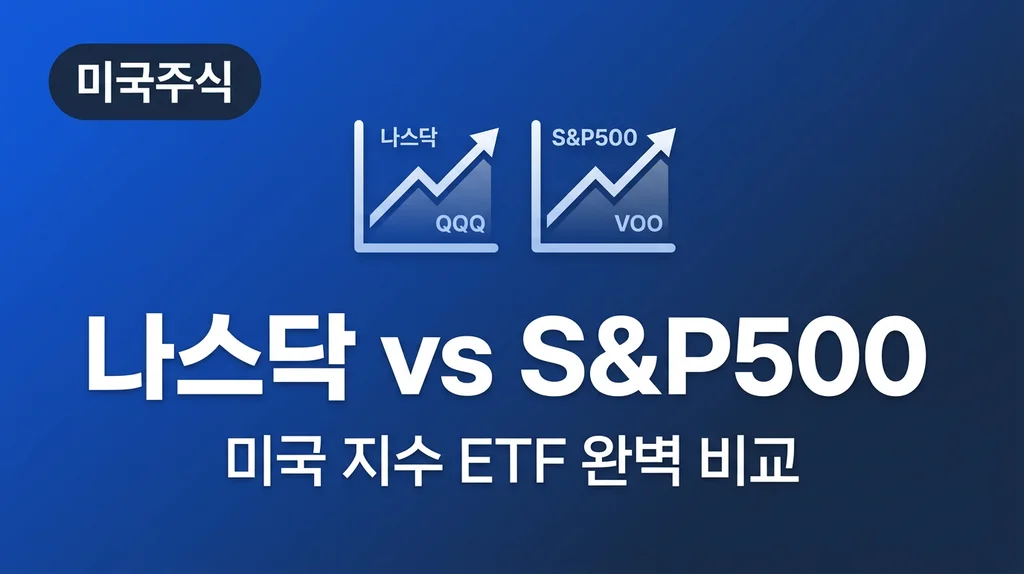 미국주식

나스닥
QQQ

S&P500
VOO

나스닥 vs S&P500

미국 지수 ETF 완벽 비교